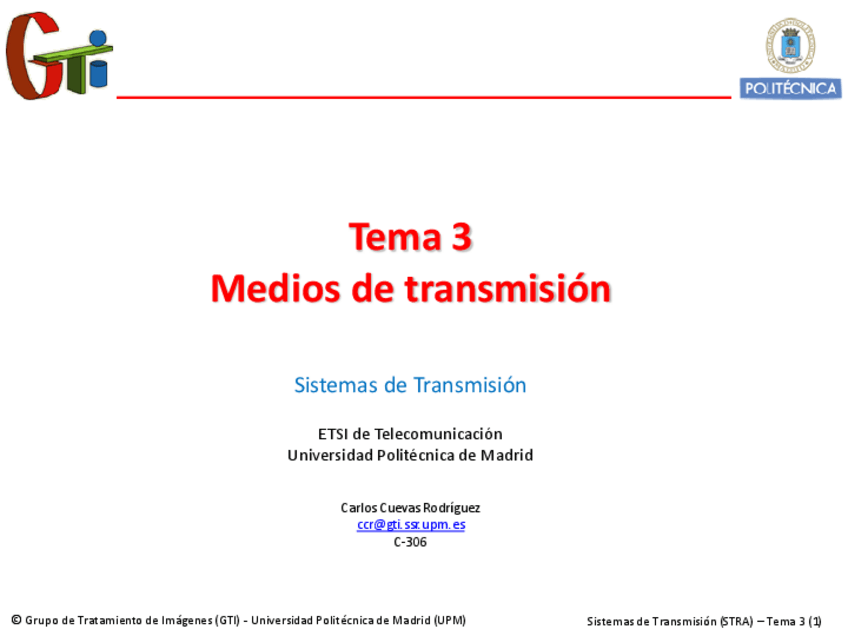 GTI

POLITÉCNICA

Tema 3
Medios de transmisión

Sistemas de Transmisión

ETSI de Telecomunicación
Universidad Politécnica de Madrid

Carlos Cuevas Rodríguez
ccr@gti.ssr.upm.es
C-306

© Grupo de Tratamiento de Imágenes (GTI) - Universidad Politécnica de Madrid (UPM)

Sistemas de Transmisión (STRA) – Tema 3 (1)